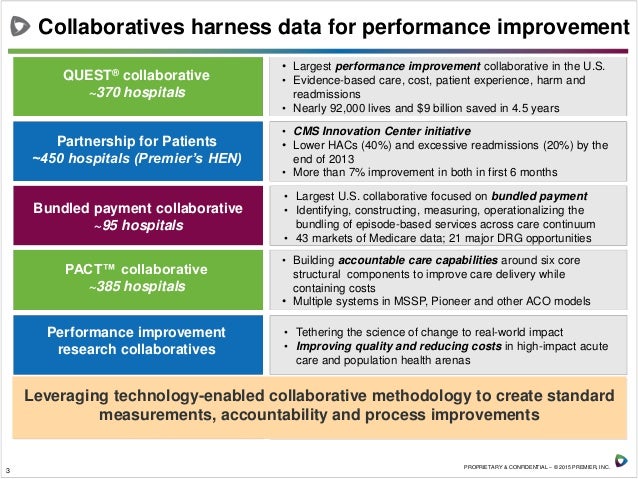 Collaboratives harness data for performance improvement

QUEST® collaborative
~370 hospitals

• Largest performance improvement collaborative in the U.S.
• Evidence-based care, cost, patient experience, harm and readmissions
• Nearly 92,000 lives and $9 billion saved in 4.5 years

Partnership for Patients
~450 hospitals (Premier's HEN)

• CMS Innovation Center initiative
• Lower HACs (40%) and excessive readmissions (20%) by the end of 2013
• More than 7% improvement in both in first 6 months

Bundled payment collaborative
~95 hospitals

• Largest U.S. collaborative focused on bundled payment
• Identifying, constructing, measuring, operationalizing the bundling of episode-based services across care continuum
• 43 markets of Medicare data; 21 major DRG opportunities

PACT™ collaborative
~385 hospitals

• Building accountable care capabilities around six core structural components to improve care delivery while containing costs
• Multiple systems in MSSP, Pioneer and other ACO models

Performance improvement research collaboratives

• Tethering the science of change to real-world impact
• Improving quality and reducing costs in high-impact acute care and population health arenas

Leveraging technology-enabled collaborative methodology to create standard measurements, accountability and process improvements

3

PROPRIETARY & CONFIDENTIAL – © 2015 PREMIER, INC.